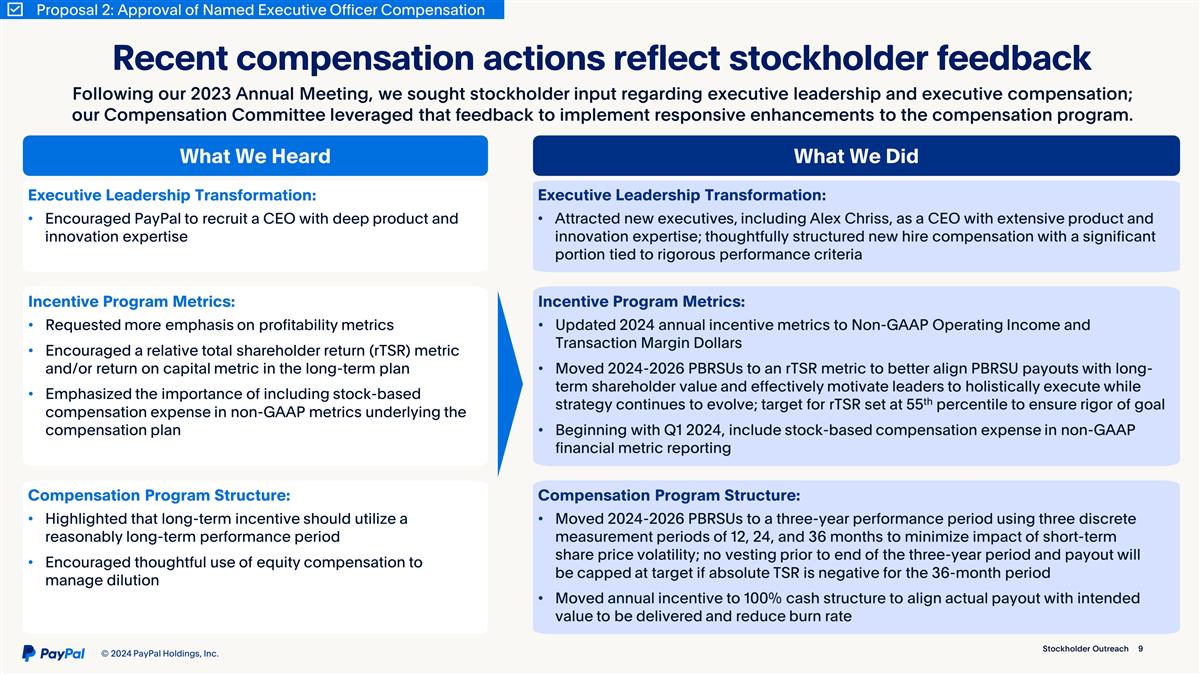 Proposal 2: Approval of Named Executive Officer Compensation

Recent compensation actions reflect stockholder feedback

Following our 2023 Annual Meeting, we sought stockholder input regarding executive leadership and executive compensation; our Compensation Committee leveraged that feedback to implement responsive enhancements to the compensation program.

What We Heard

Executive Leadership Transformation:
• Encouraged PayPal to recruit a CEO with deep product and innovation expertise

Incentive Program Metrics:
• Requested more emphasis on profitability metrics
• Encouraged a relative total shareholder return (rTSR) metric and/or return on capital metric in the long-term plan
• Emphasized the importance of including stock-based compensation expense in non-GAAP metrics underlying the compensation plan

Compensation Program Structure:
• Highlighted that long-term incentive should utilize a reasonably long-term performance period
• Encouraged thoughtful use of equity compensation to manage dilution

What We Did

Executive Leadership Transformation:
• Attracted new executives, including Alex Chriss, as a CEO with extensive product and innovation expertise; thoughtfully structured new hire compensation with a significant portion tied to rigorous performance criteria

Incentive Program Metrics:
• Updated 2024 annual incentive metrics to Non-GAAP Operating Income and Transaction Margin Dollars
• Moved 2024-2026 PBRSUs to an rTSR metric to better align PBRSU payouts with long-term shareholder value and effectively motivate leaders to holistically execute while strategy continues to evolve; target for rTSR set at 55$^{th}$ percentile to ensure rigor of goal
• Beginning with Q1 2024, include stock-based compensation expense in non-GAAP financial metric reporting

Compensation Program Structure:
• Moved 2024-2026 PBRSUs to a three-year performance period using three discrete measurement periods of 12, 24, and 36 months to minimize impact of short-term share price volatility; no vesting prior to end of the three-year period and payout will be capped at target if absolute TSR is negative for the 36-month period
• Moved annual incentive to 100% cash structure to align actual payout with intended value to be delivered and reduce burn rate

PayPal © 2024 PayPal Holdings, Inc.

Stockholder Outreach 9